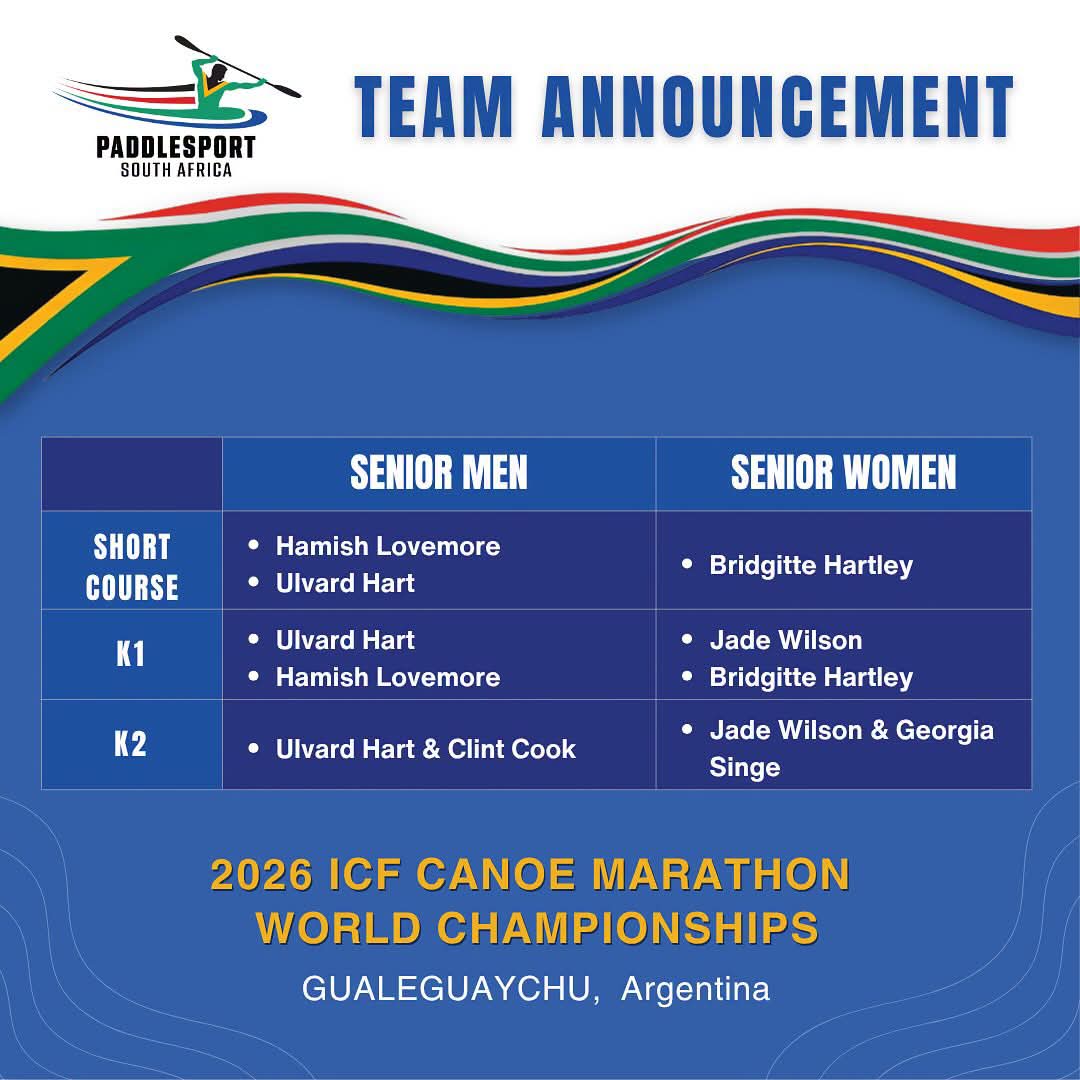 PADDLESPORT
SOUTH AFRICA

TEAM ANNOUNCEMENT

|  | SENIOR MEN | SENIOR WOMEN |
|---|---|---|
| SHORT COURSE | • Hamish Lovemore • Ulvard Hart | • Bridgitte Hartley |
| K1 | • Ulvard Hart • Hamish Lovemore | • Jade Wilson • Bridgitte Hartley |
| K2 | • Ulvard Hart & Clint Cook | • Jade Wilson & Georgia Singe |

2026 ICF CANOE MARATHON WORLD CHAMPIONSHIPS

GUALEGUAYCHU, Argentina